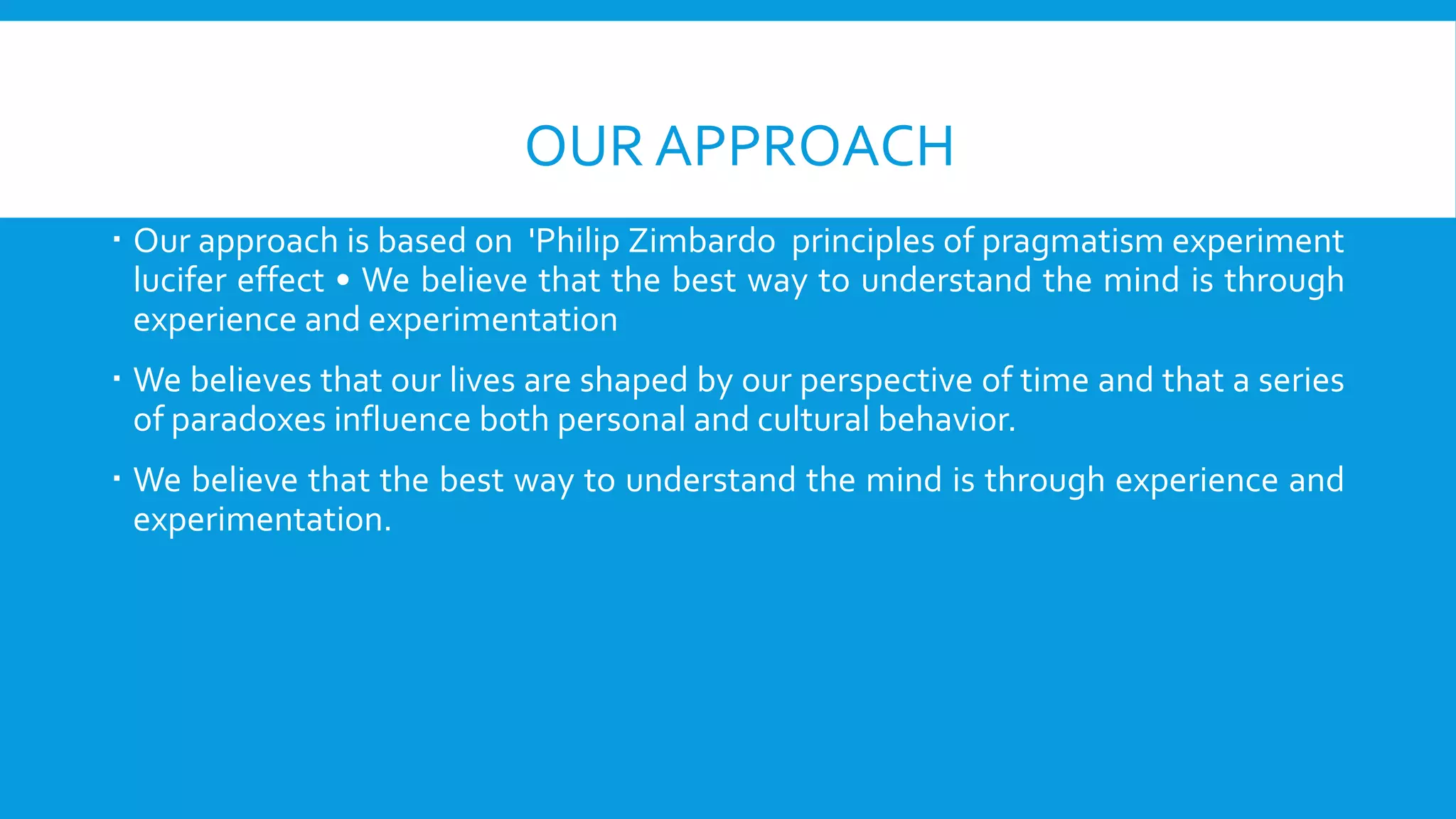 OUR APPROACH

▪ Our approach is based on 'Philip Zimbardo principles of pragmatism experiment lucifer effect • We believe that the best way to understand the mind is through experience and experimentation

▪ We believes that our lives are shaped by our perspective of time and that a series of paradoxes influence both personal and cultural behavior.

▪ We believe that the best way to understand the mind is through experience and experimentation.